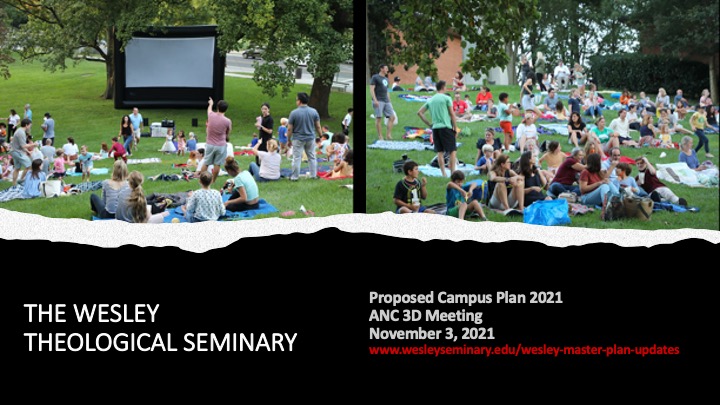 THE WESLEY
THEOLOGICAL SEMINARY

Proposed Campus Plan 2021
ANC 3D Meeting
November 3, 2021
www.wesleyseminary.edu/wesley-master-plan-updates